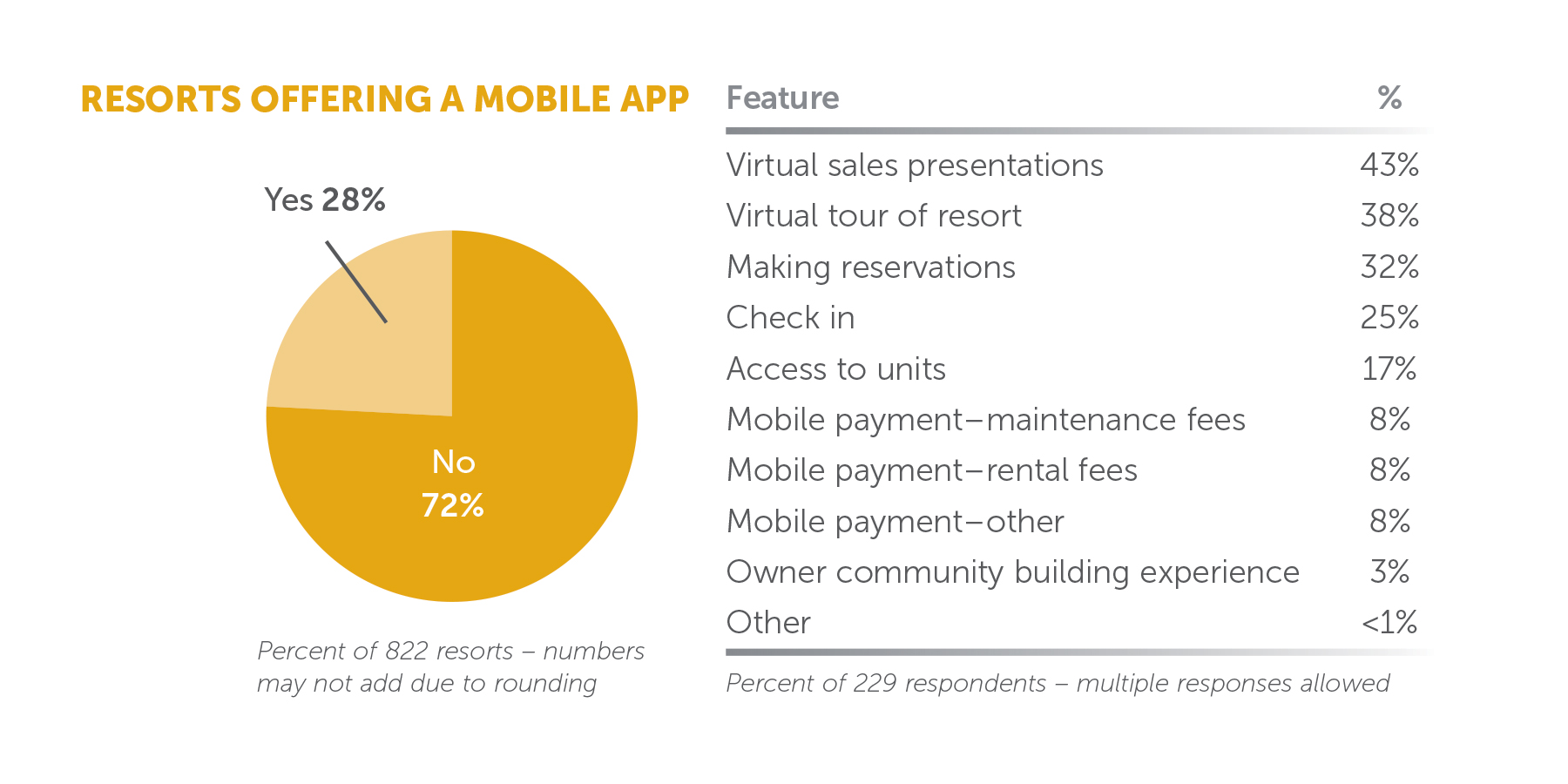 RESORTS OFFERING A MOBILE APP

Yes 28%

No 72%

Percent of 822 resorts – numbers may not add due to rounding

| Feature | % |
|---|---|
| Virtual sales presentations | 43% |
| Virtual tour of resort | 38% |
| Making reservations | 32% |
| Check in | 25% |
| Access to units | 17% |
| Mobile payment–maintenance fees | 8% |
| Mobile payment–rental fees | 8% |
| Mobile payment–other | 8% |
| Owner community building experience | 3% |
| Other | <1% |

Percent of 229 respondents – multiple responses allowed